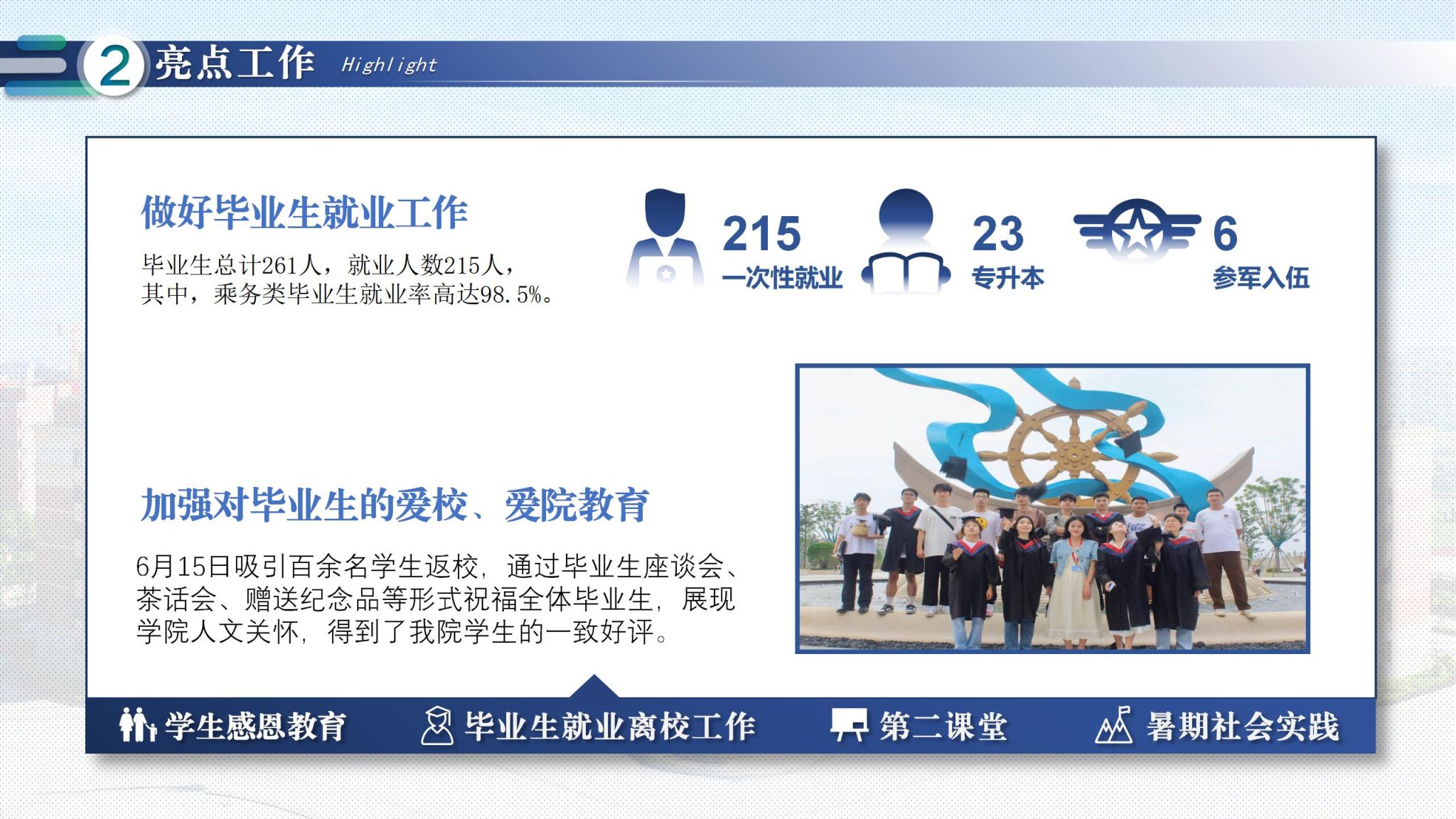 2 亮点工作 Highlight

做好毕业生就业工作

毕业生总计261人，就业人数215人，其中，乘务类毕业生就业率高达98.5%。

215
一次性就业

23
专升本

6
参军入伍

加强对毕业生的爱校、爱院教育

6月15日吸引百余名学生返校，通过毕业生座谈会、茶话会、赠送纪念品等形式祝福全体毕业生，展现学院人文关怀，得到了我院学生的一致好评。

学生感恩教育　毕业生就业离校工作　第二课堂　暑期社会实践